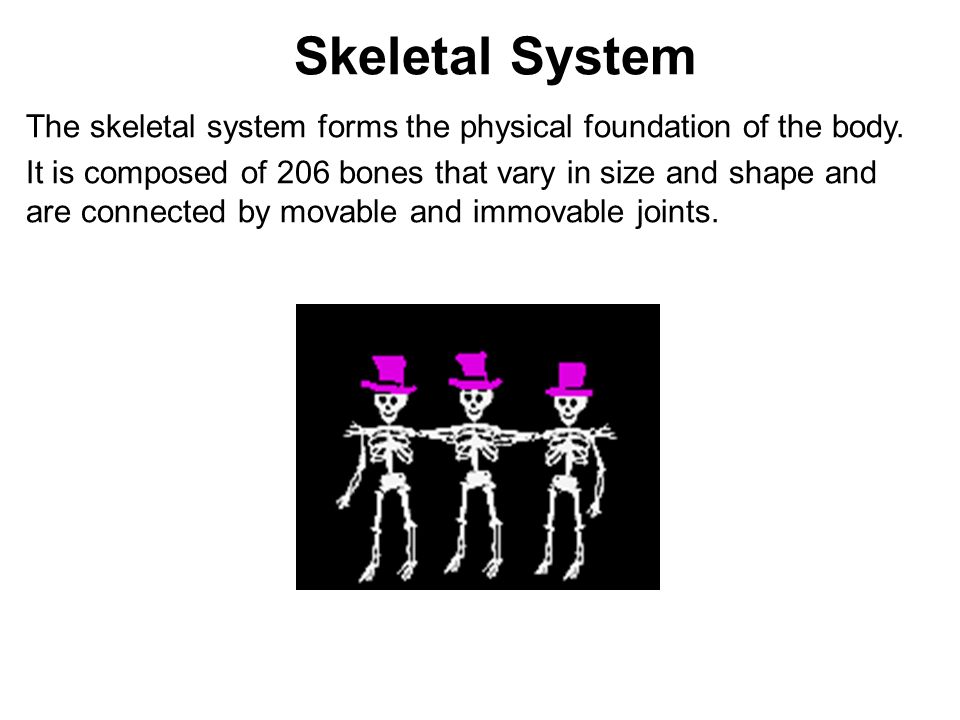 Skeletal System

The skeletal system forms the physical foundation of the body.

It is composed of 206 bones that vary in size and shape and are connected by movable and immovable joints.